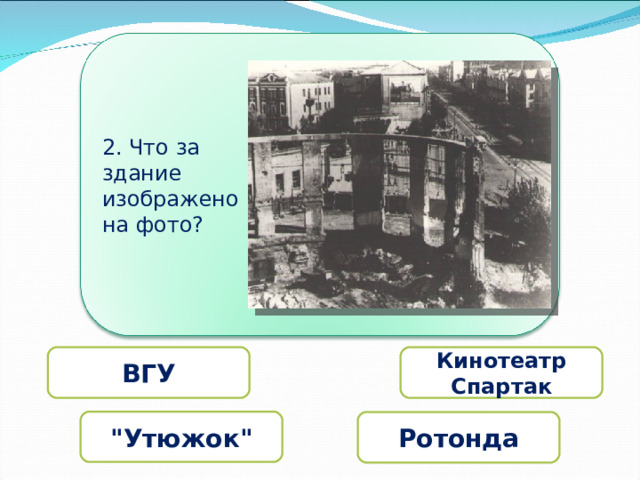 2. Что за здание изображено на фото?

ВГУ

Кинотеатр Спартак

"Утюжок"

Ротонда